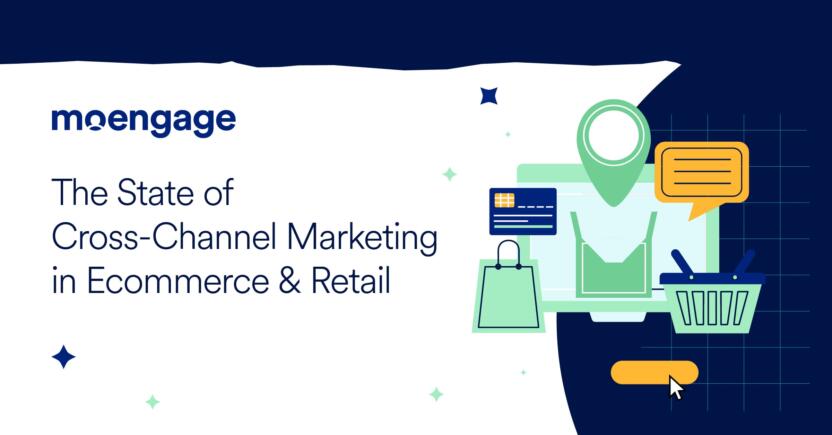 moengage

The State of Cross-Channel Marketing in Ecommerce & Retail